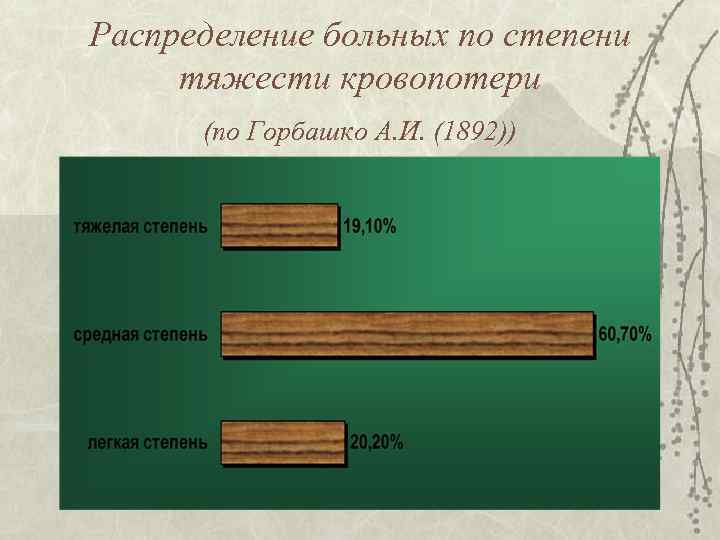 Распределение больных по степени тяжести кровопотери

(по Горбашко А.И. (1892))

тяжелая степень 19,10%

средная степень 60,70%

легкая степень 20,20%